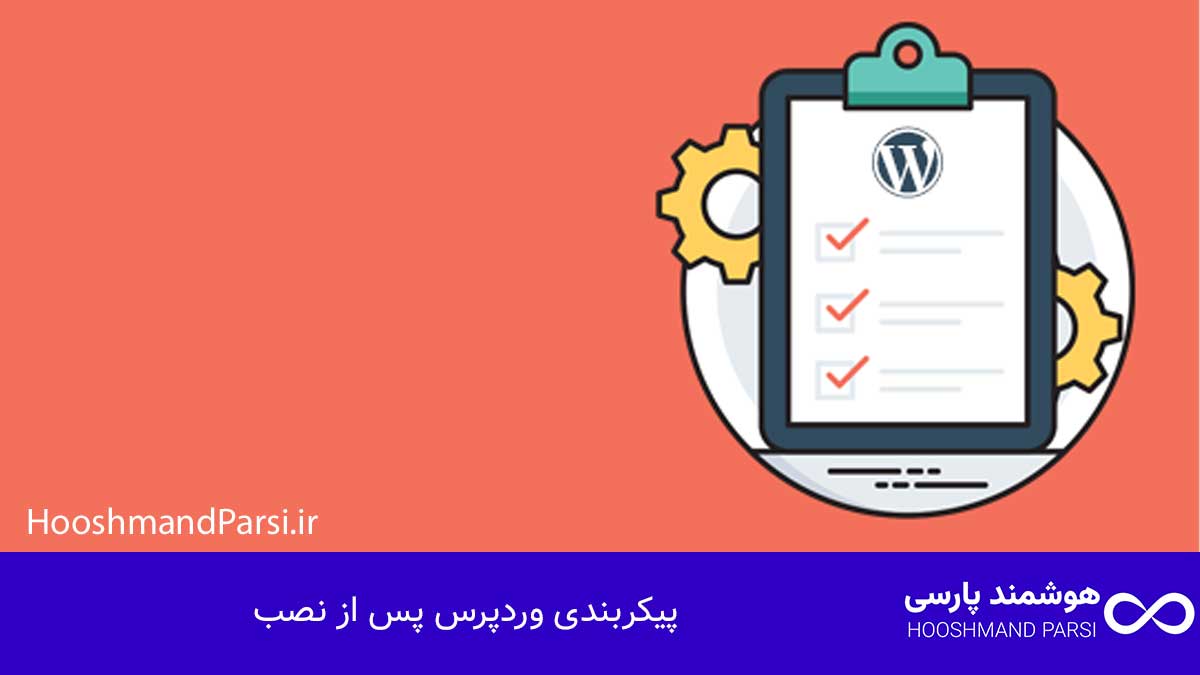 HooshmandParsi.ir

هوشمند پارسی
HOOSHMAND PARSI

پیکربندی وردپرس پس از نصب